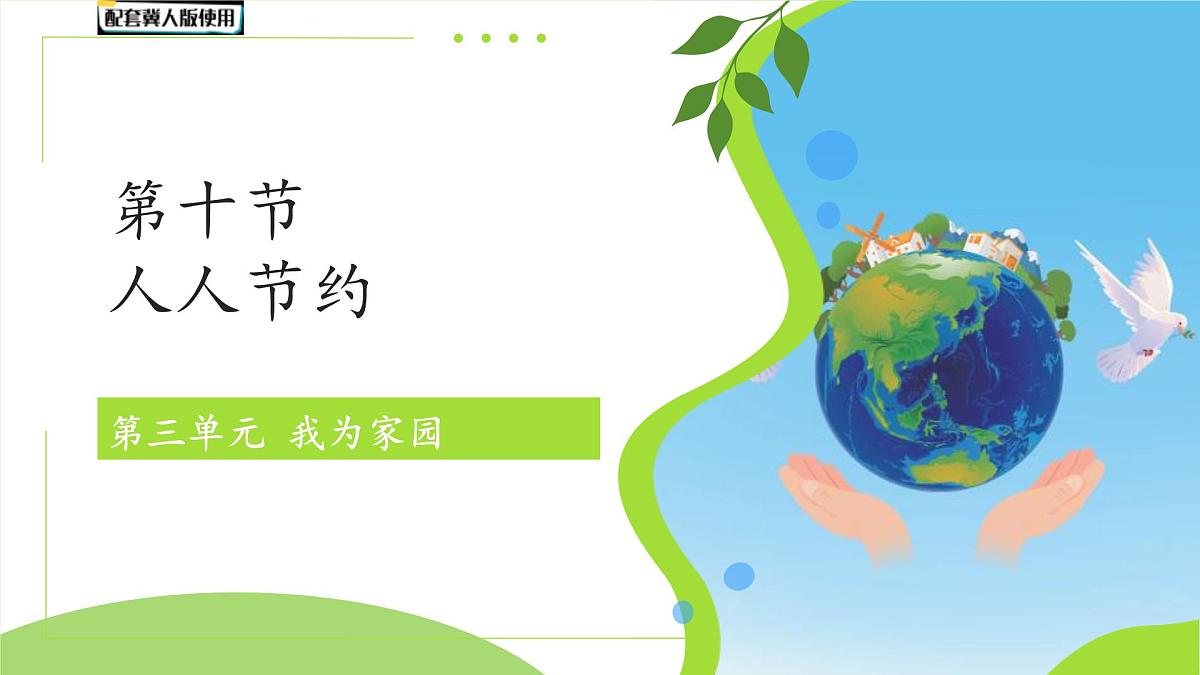 配套冀人版使用

第十节
人人节约

第三单元 我为家园